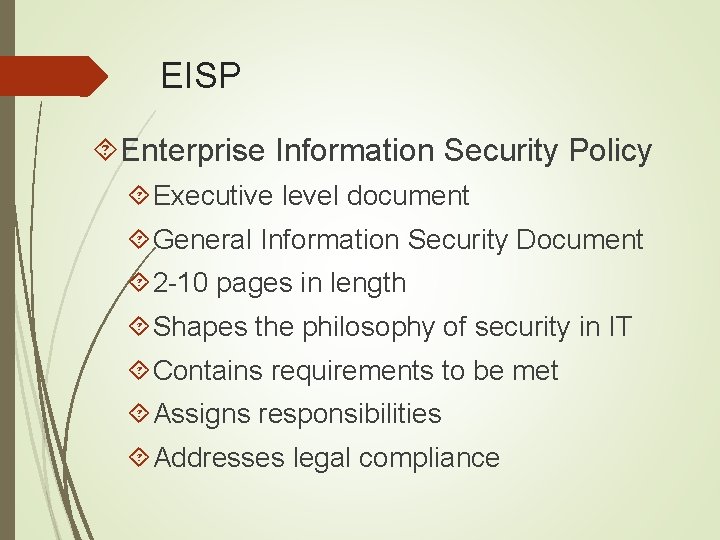 EISP

Enterprise Information Security Policy

Executive level document

General Information Security Document

2-10 pages in length

Shapes the philosophy of security in IT

Contains requirements to be met

Assigns responsibilities

Addresses legal compliance